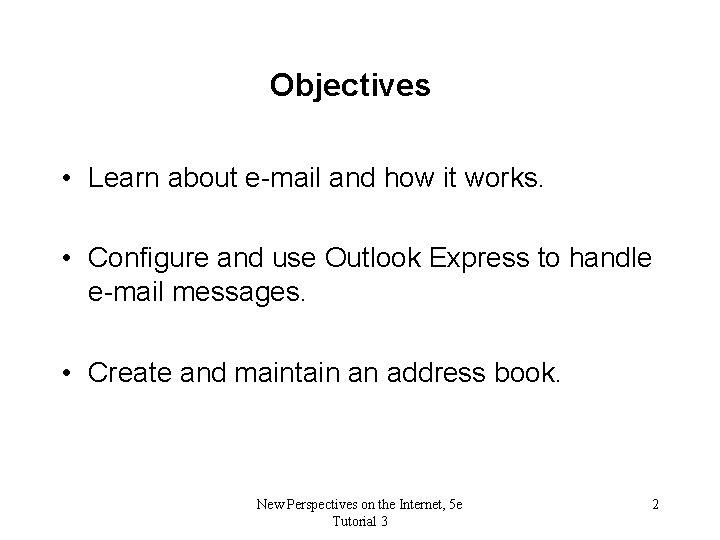 Objectives

• Learn about e-mail and how it works.

• Configure and use Outlook Express to handle e-mail messages.

• Create and maintain an address book.

New Perspectives on the Internet, 5e
Tutorial 3

2